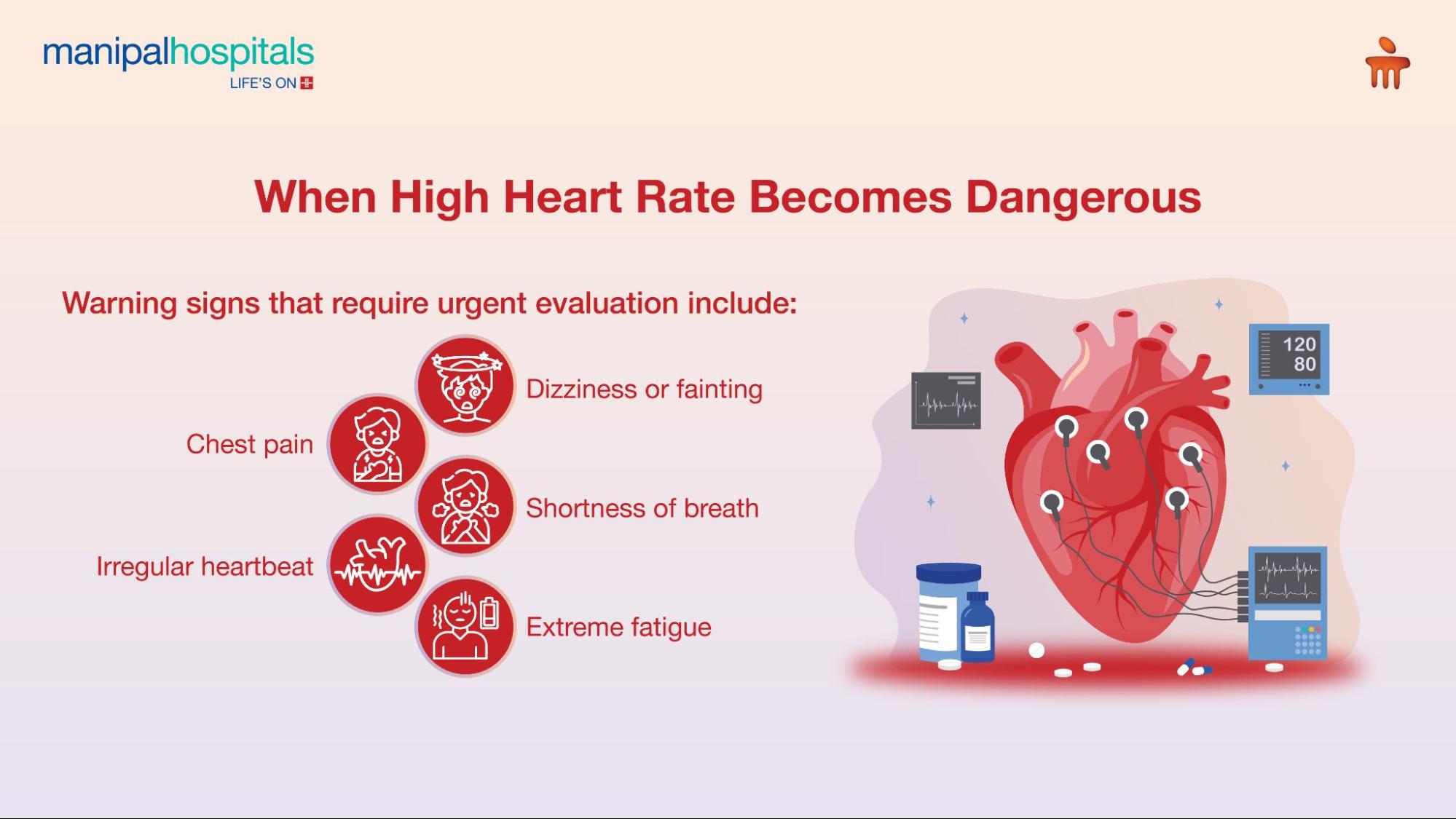 manipalhospitals
LIFE'S ON

When High Heart Rate Becomes Dangerous

Warning signs that require urgent evaluation include:

Dizziness or fainting

Chest pain

Shortness of breath

Irregular heartbeat

Extreme fatigue

120
80